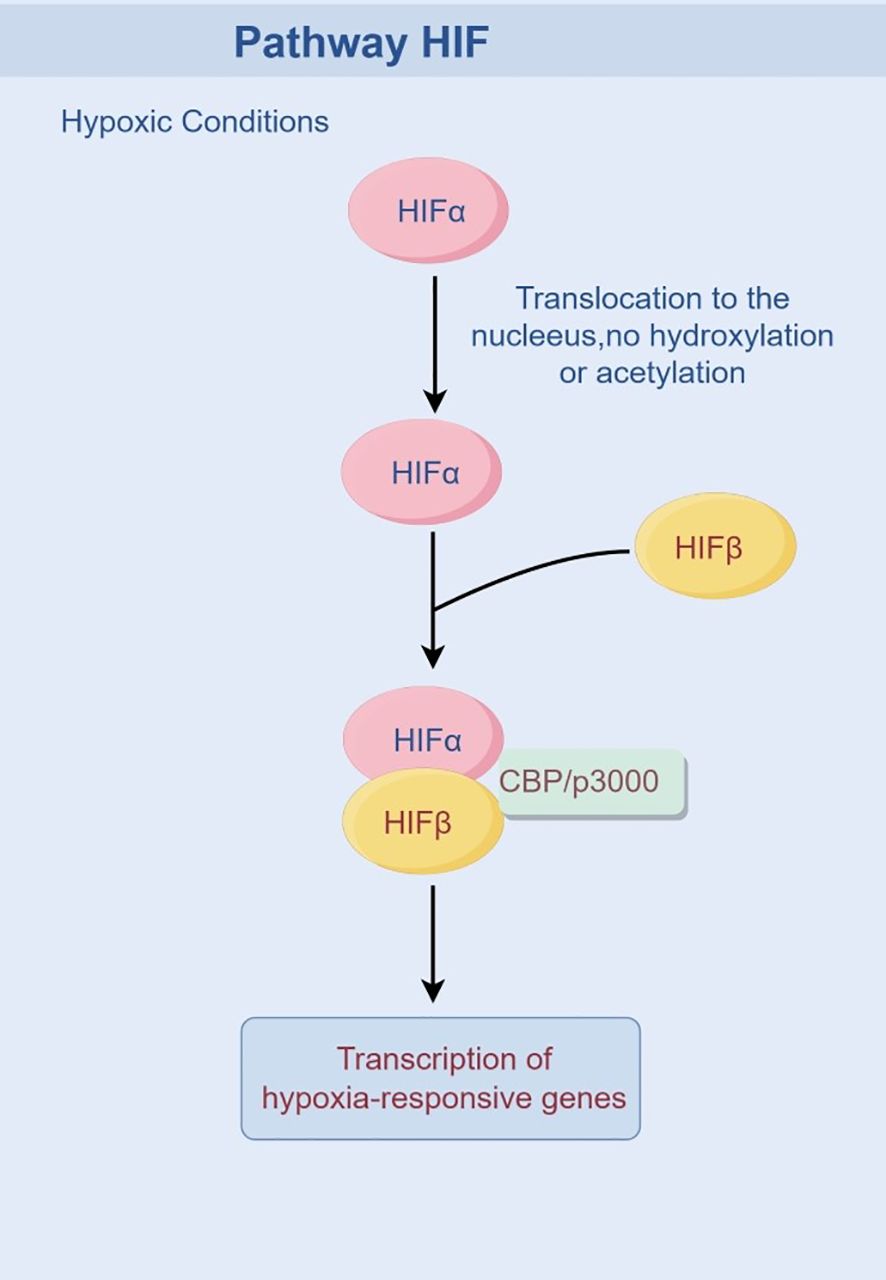 Pathway HIF

Hypoxic Conditions

HIFα

Translocation to the nucleeus,no hydroxylation or acetylation

HIFα

HIFβ

HIFα

CBP/p3000

HIFβ

Transcription of hypoxia-responsive genes